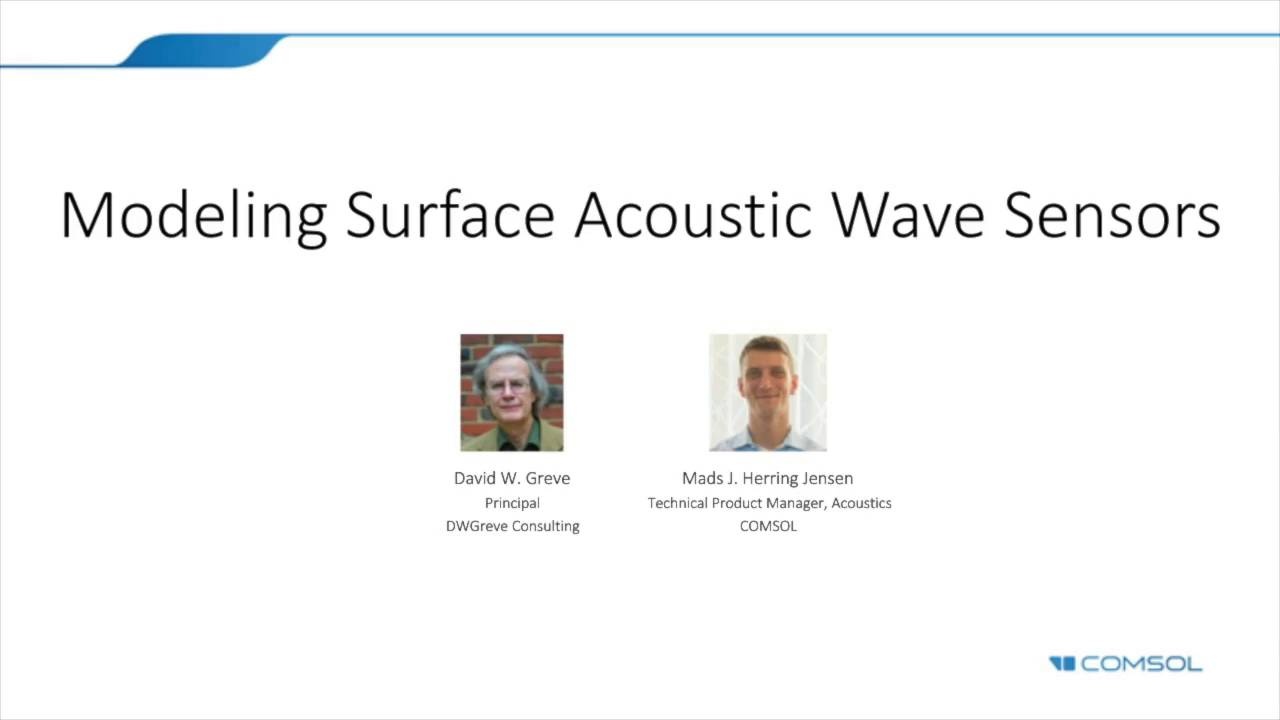 Modeling Surface Acoustic Wave Sensors

David W. Greve
Principal
DWGreve Consulting

Mads J. Herring Jensen
Technical Product Manager, Acoustics
COMSOL

COMSOL